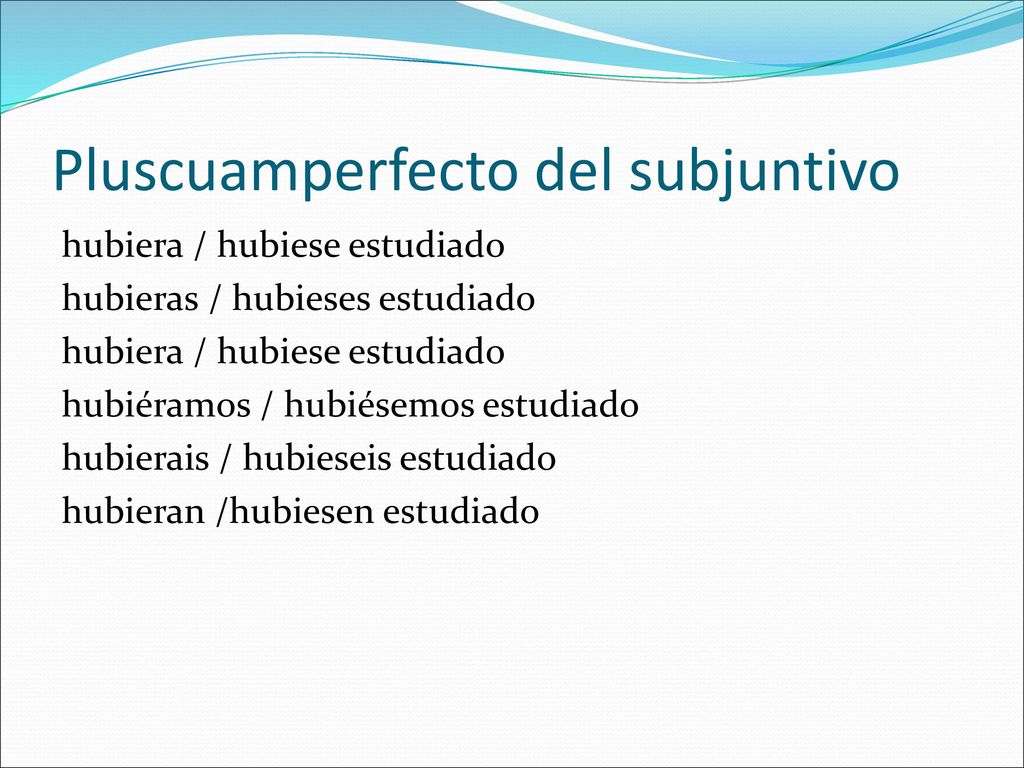 Pluscuamperfecto del subjuntivo

hubiera / hubiese estudiado
hubieras / hubieses estudiado
hubiera / hubiese estudiado
hubiéramos / hubiésemos estudiado
hubierais / hubieseis estudiado
hubieran /hubiesen estudiado